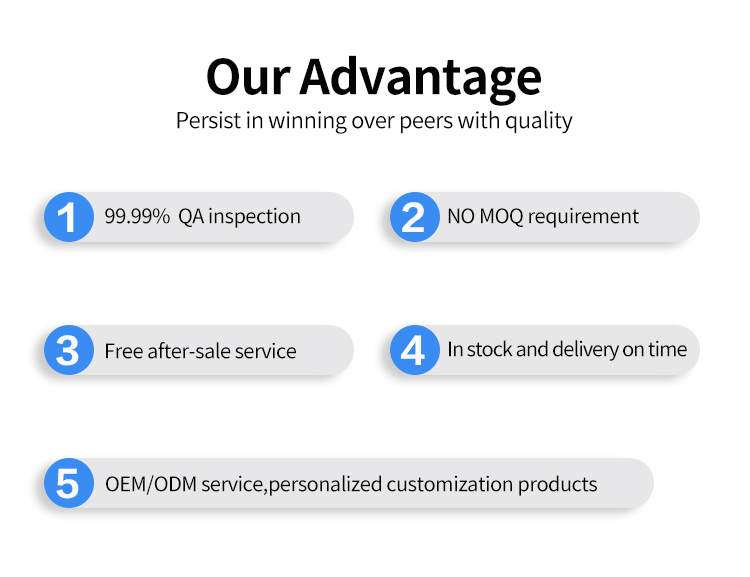 Our Advantage

Persist in winning over peers with quality

1 99.99% QA inspection

2 NO MOQ requirement

3 Free after-sale service

4 In stock and delivery on time

5 OEM/ODM service,personalized customization products